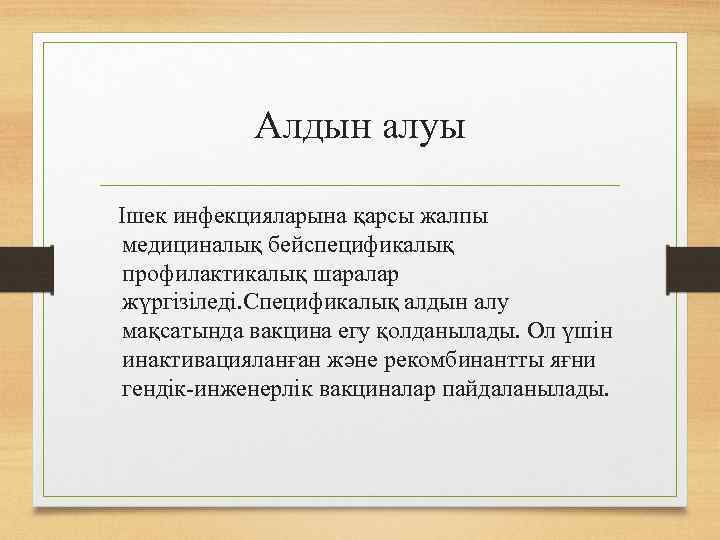 Алдын алуы

Ішек инфекцияларына қарсы жалпы медициналық бейспецификалық профилактикалық шаралар жүргізіледі.Спецификалық алдын алу мақсатында вакцина егу қолданылады. Ол үшін инактивацияланған және рекомбинантты яғни гендік-инженерлік вакциналар пайдаланылады.